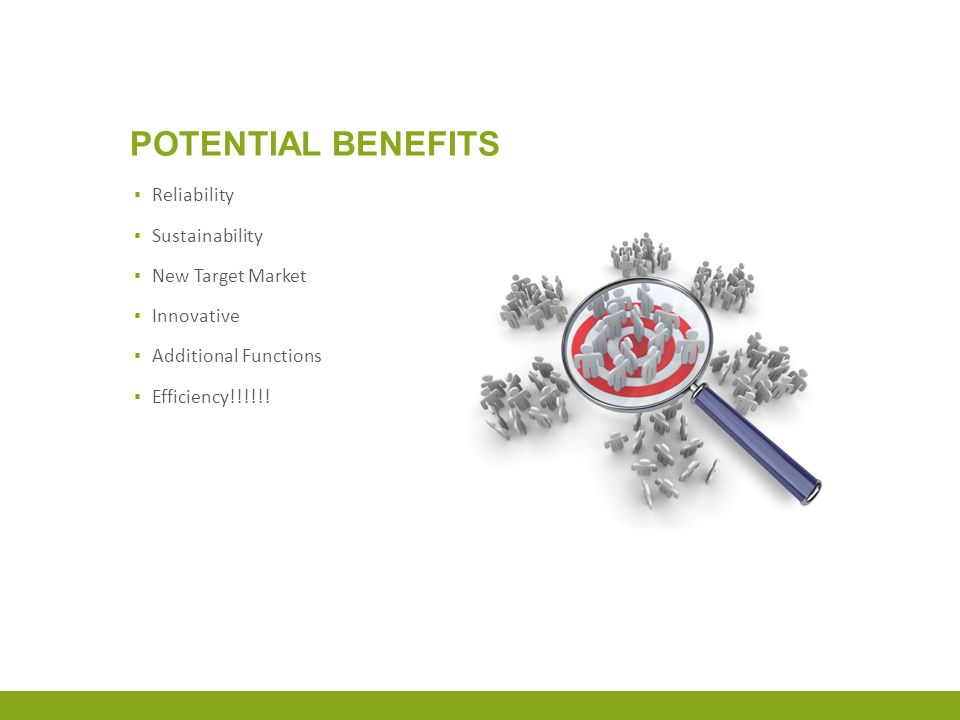 POTENTIAL BENEFITS

▪ Reliability

▪ Sustainability

▪ New Target Market

▪ Innovative

▪ Additional Functions

▪ Efficiency!!!!!!